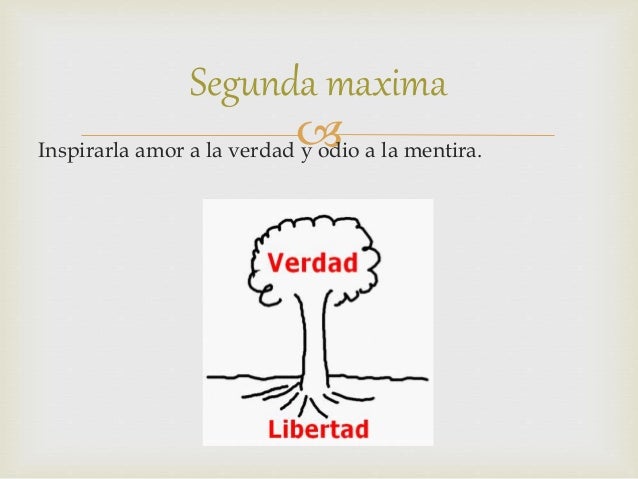 Segunda maxima

Inspirarla amor a la verdad y odio a la mentira.

Verdad

Libertad